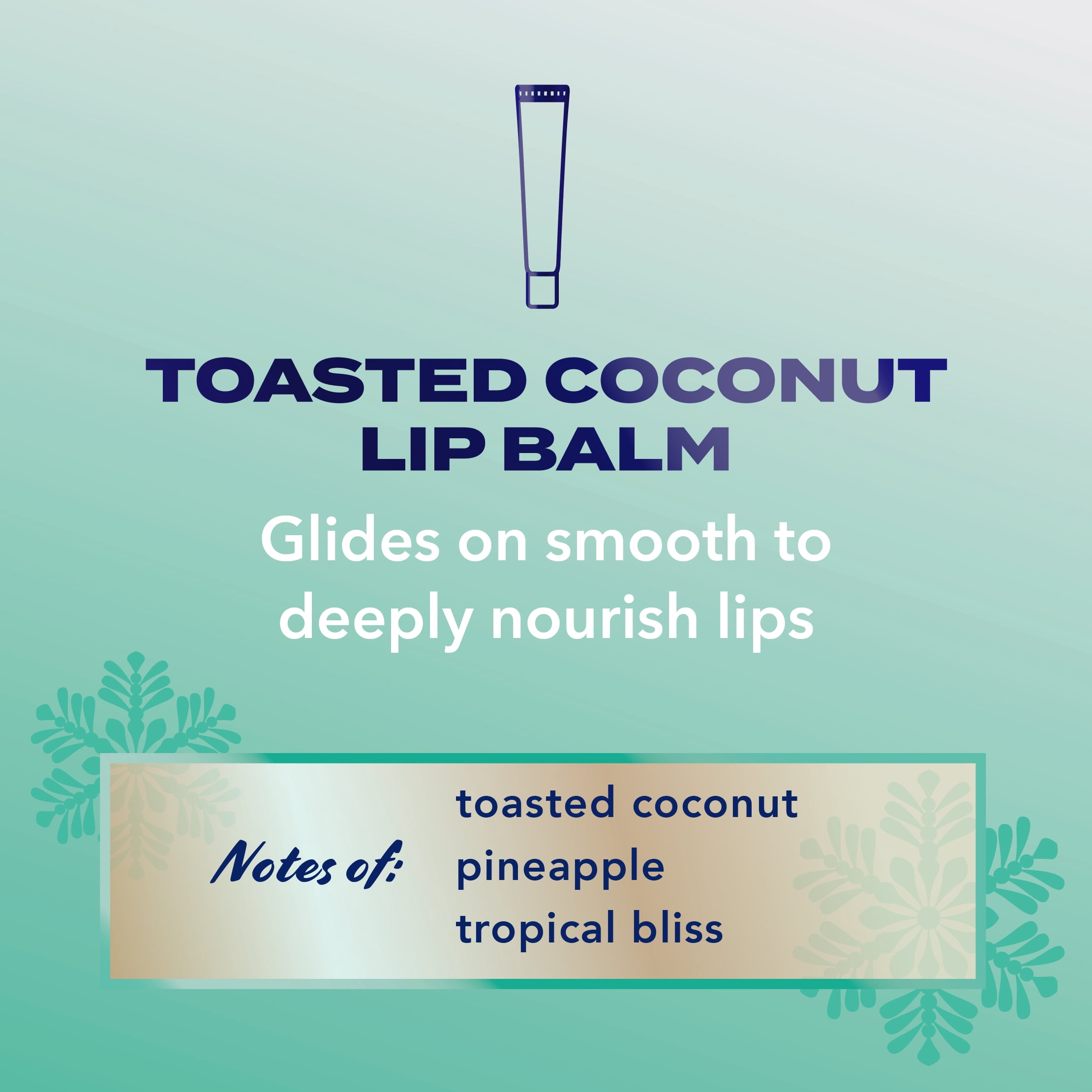 TOASTED COCONUT LIP BALM

Glides on smooth to deeply nourish lips

Notes of:

toasted coconut
pineapple
tropical bliss